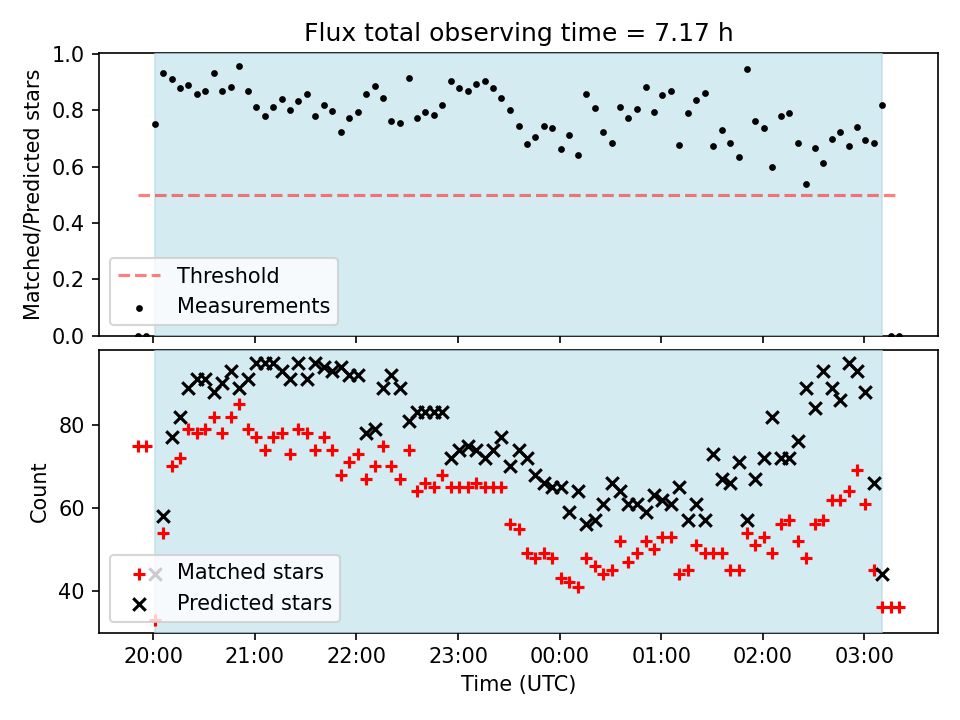 Flux total observing time = 7.17 h

Matched/Predicted stars

1.0
0.8
0.6
0.4
0.2
0.0

Threshold
Measurements

Count

80
60
40

Matched stars
Predicted stars

20:00 21:00 22:00 23:00 00:00 01:00 02:00 03:00
Time (UTC)